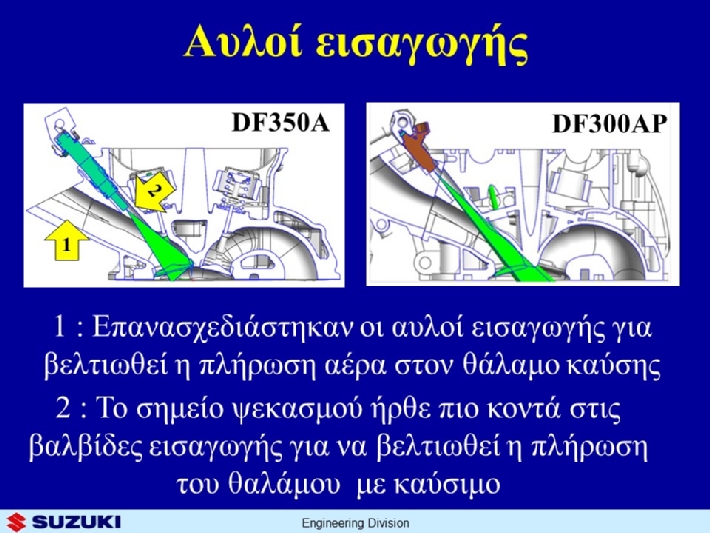 Αυλοί εισαγωγής

DF350A

2

1

DF300AP

1 : Επανασχεδιάστηκαν οι αυλοί εισαγωγής για βελτιωθεί η πλήρωση αέρα στον θάλαμο καύσης

2 : Το σημείο ψεκασμού ήρθε πιο κοντά στις βαλβίδες εισαγωγής για να βελτιωθεί η πλήρωση του θαλάμου με καύσιμο

SUZUKI

Engineering Division